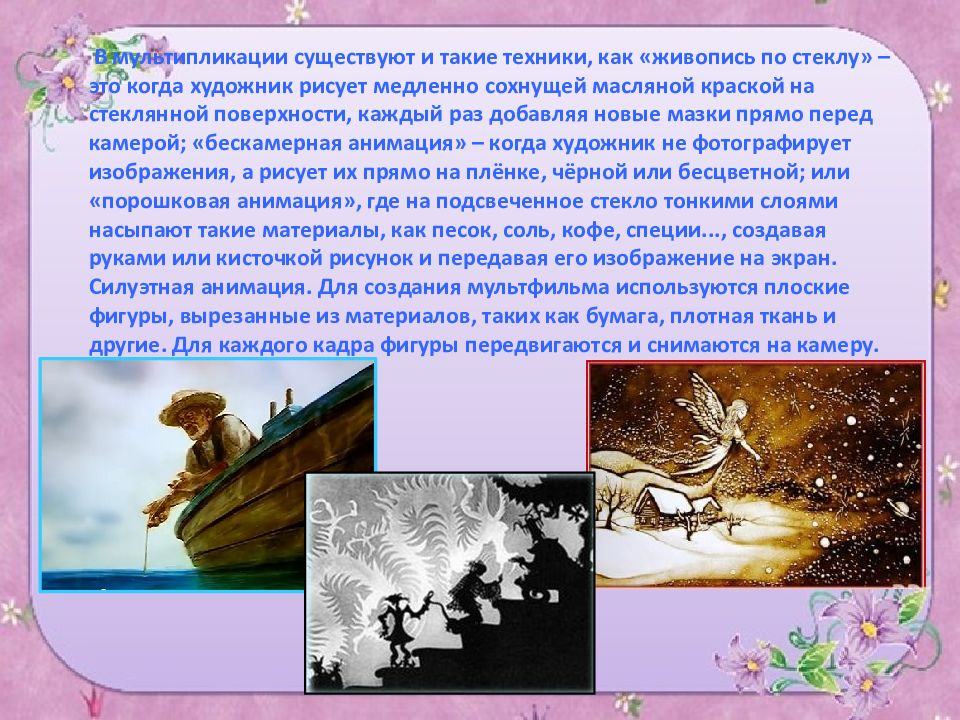 В мультипликации существуют и такие техники, как «живопись по стеклу» – это когда художник рисует медленно сохнущей масляной краской на стеклянной поверхности, каждый раз добавляя новые мазки прямо перед камерой; «бескамерная анимация» – когда художник не фотографирует изображения, а рисует их прямо на плёнке, чёрной или бесцветной; или «порошковая анимация», где на подсвеченное стекло тонкими слоями насыпают такие материалы, как песок, соль, кофе, специи..., создавая руками или кисточкой рисунок и передавая его изображение на экран.
Силуэтная анимация. Для создания мультфильма используются плоские фигуры, вырезанные из материалов, таких как бумага, плотная ткань и другие. Для каждого кадра фигуры передвигаются и снимаются на камеру.